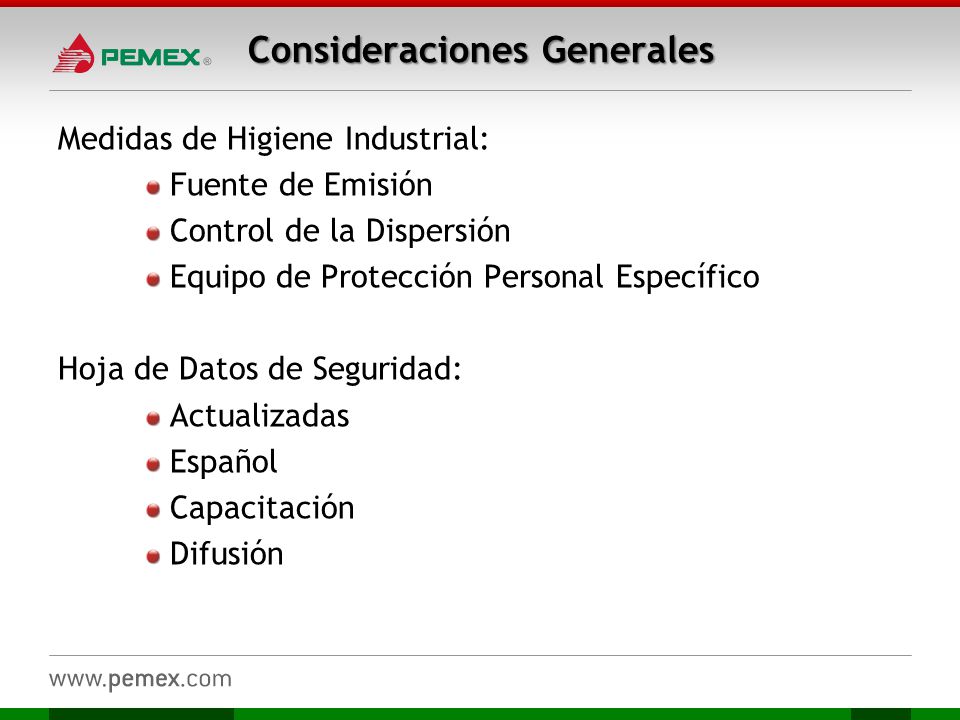 PEMEX®

Consideraciones Generales

Medidas de Higiene Industrial:
- Fuente de Emisión
- Control de la Dispersión
- Equipo de Protección Personal Específico

Hoja de Datos de Seguridad:
- Actualizadas
- Español
- Capacitación
- Difusión

www.pemex.com